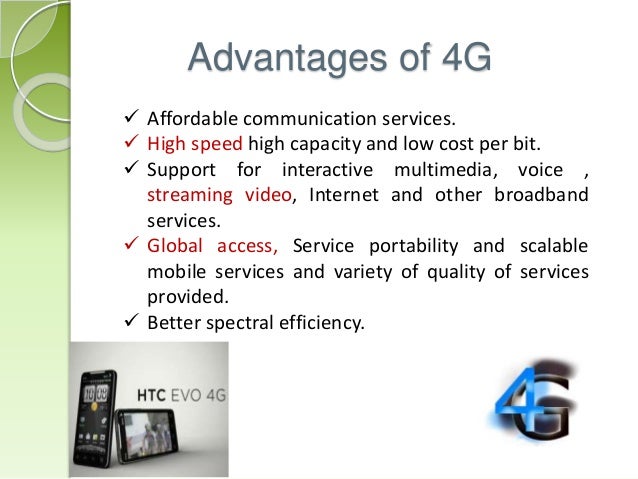 Advantages of 4G

✓ Affordable communication services.
✓ High speed high capacity and low cost per bit.
✓ Support for interactive multimedia, voice , streaming video, Internet and other broadband services.
✓ Global access, Service portability and scalable mobile services and variety of quality of services provided.
✓ Better spectral efficiency.

10:09

HTC EVO 4G

4G